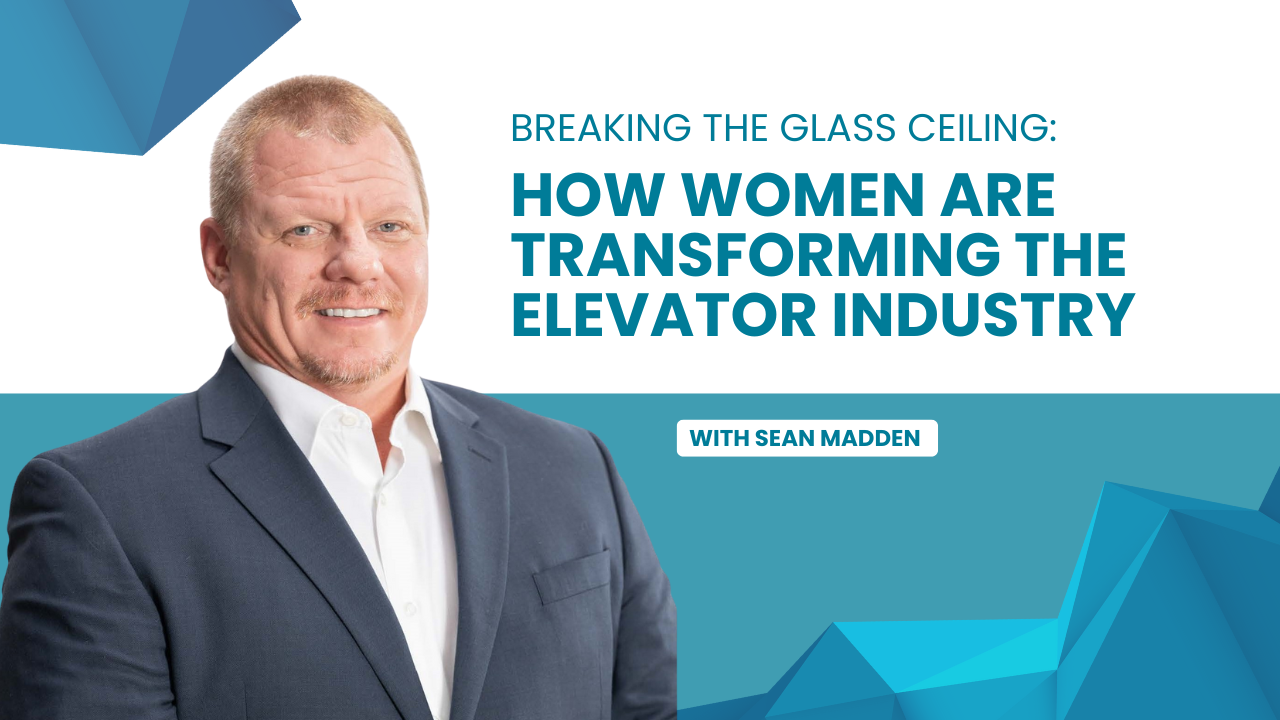 BREAKING THE GLASS CEILING:

HOW WOMEN ARE TRANSFORMING THE ELEVATOR INDUSTRY

WITH SEAN MADDEN